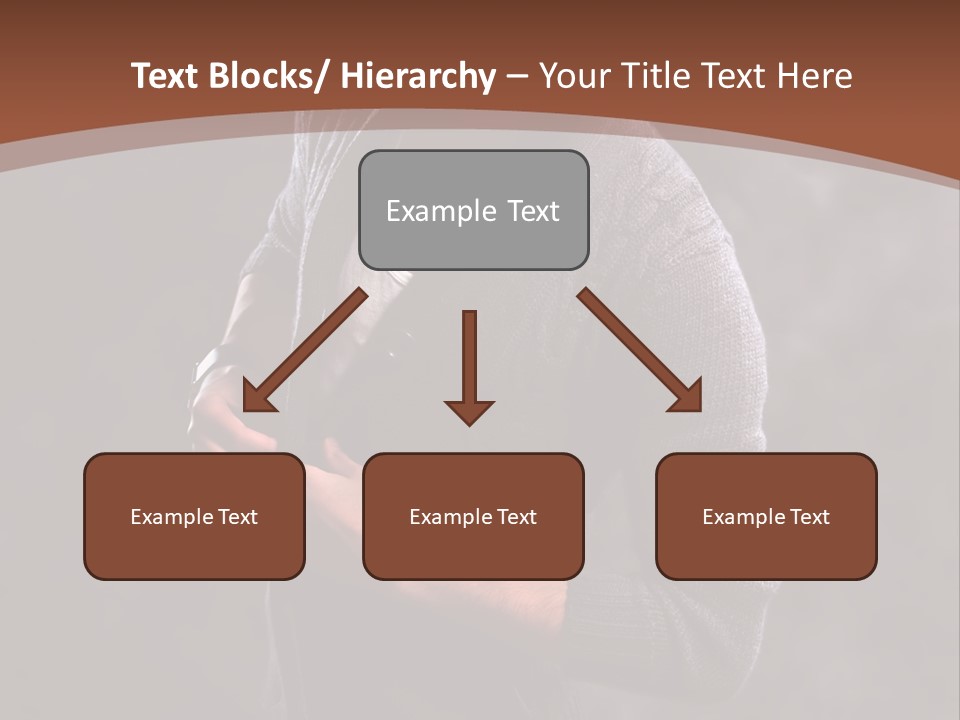 Text Blocks/ Hierarchy – Your Title Text Here

Example Text

Example Text

Example Text

Example Text